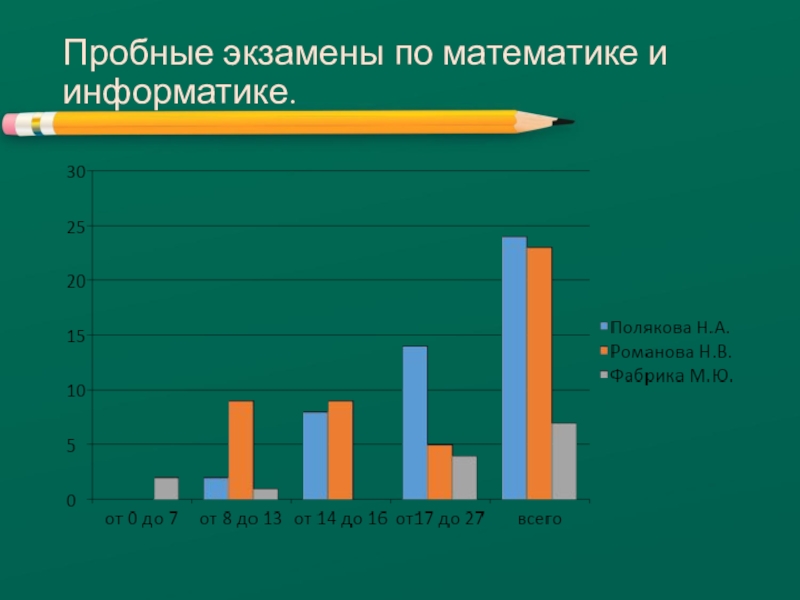 Пробные экзамены по математике и информатике.

30
25
20
15
10
5
0

от 0 до 7
от 8 до 13
от 14 до 16
от17 до 27
всего

Полякова Н.А.
Романова Н.В.
Фабрика М.Ю.